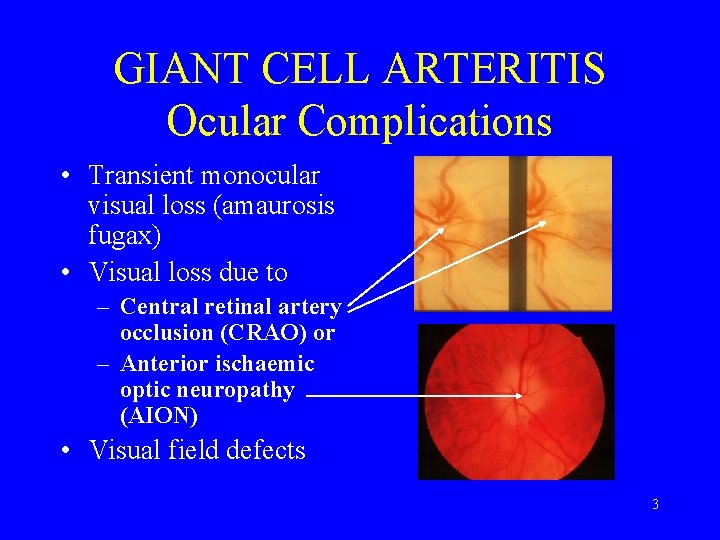 GIANT CELL ARTERITIS
Ocular Complications

• Transient monocular visual loss (amaurosis fugax)
• Visual loss due to
– Central retinal artery occlusion (CRAO) or
– Anterior ischaemic optic neuropathy (AION)
• Visual field defects

3